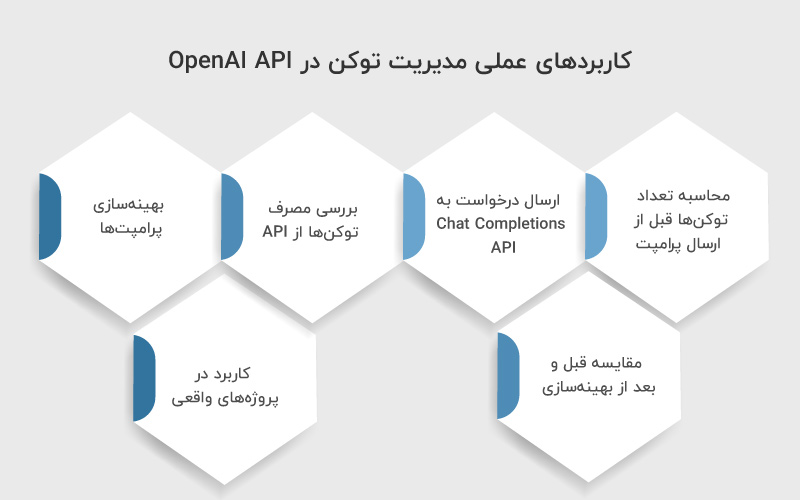 کاربردهای عملی مدیریت توکن در OpenAI API

محاسبه تعداد توکن‌ها قبل از ارسال پرامپت

ارسال درخواست به Chat Completions API

بررسی مصرف توکن‌ها از API

بهینه‌سازی پرامپت‌ها

مقایسه قبل و بعد از بهینه‌سازی

کاربرد در پروژه‌های واقعی